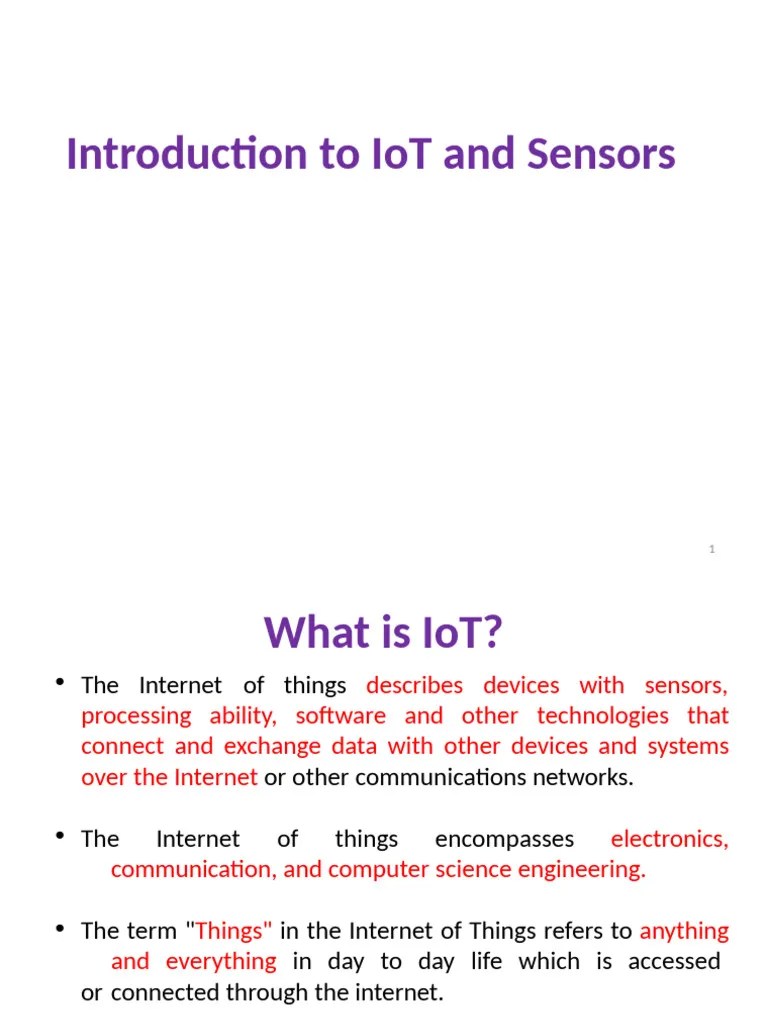 Introduction to IoT and Sensors

1

What is IoT?

• The Internet of things describes devices with sensors, processing ability, software and other technologies that connect and exchange data with other devices and systems over the Internet or other communications networks.

• The Internet of things encompasses electronics, communication, and computer science engineering.

• The term "Things" in the Internet of Things refers to anything and everything in day to day life which is accessed or connected through the internet.